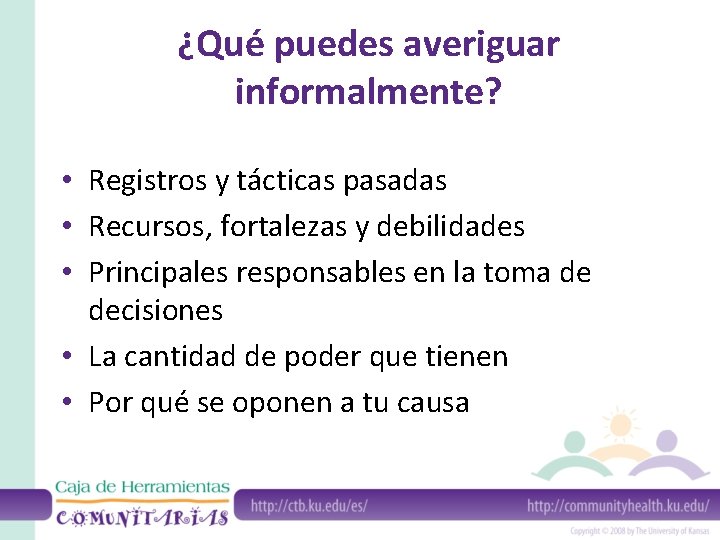 ¿Qué puedes averiguar informalmente?

• Registros y tácticas pasadas
• Recursos, fortalezas y debilidades
• Principales responsables en la toma de decisiones
• La cantidad de poder que tienen
• Por qué se oponen a tu causa

Caja de Herramientas
COMUNITARIAS

http://ctb.ku.edu/es/

http://communityhealth.ku.edu/

Copyright © 2008 by The University of Kansas